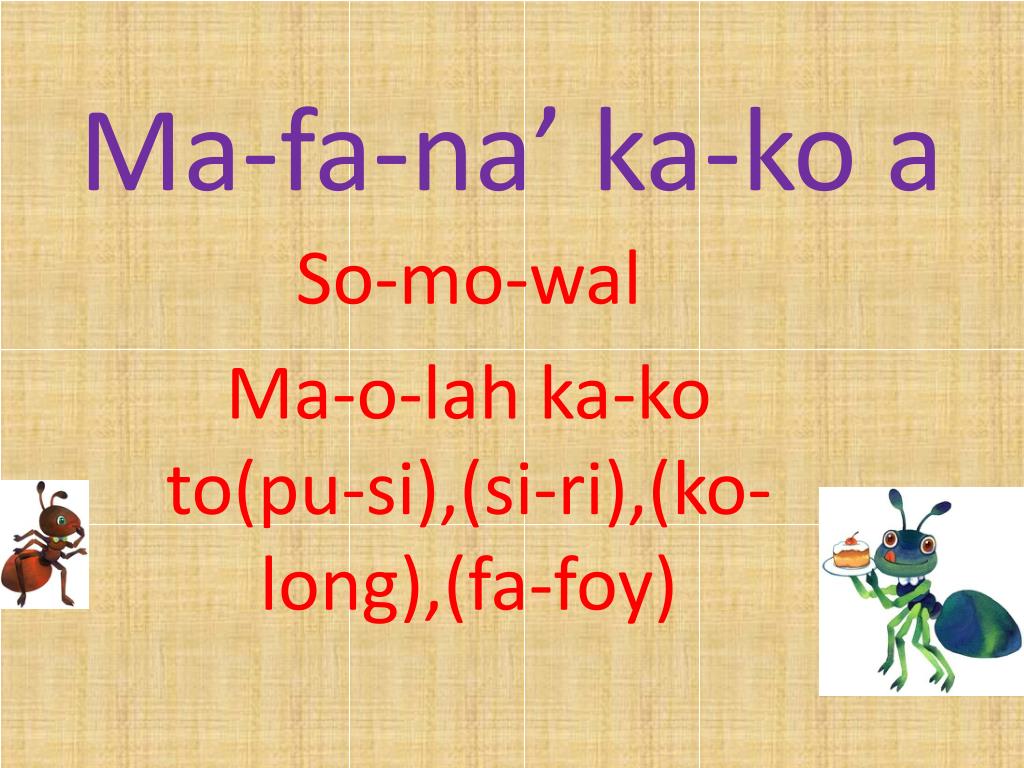 Ma-fa-na’ ka-ko a

So-mo-wal

Ma-o-lah ka-ko to(pu-si),(si-ri),(ko-long),(fa-foy)